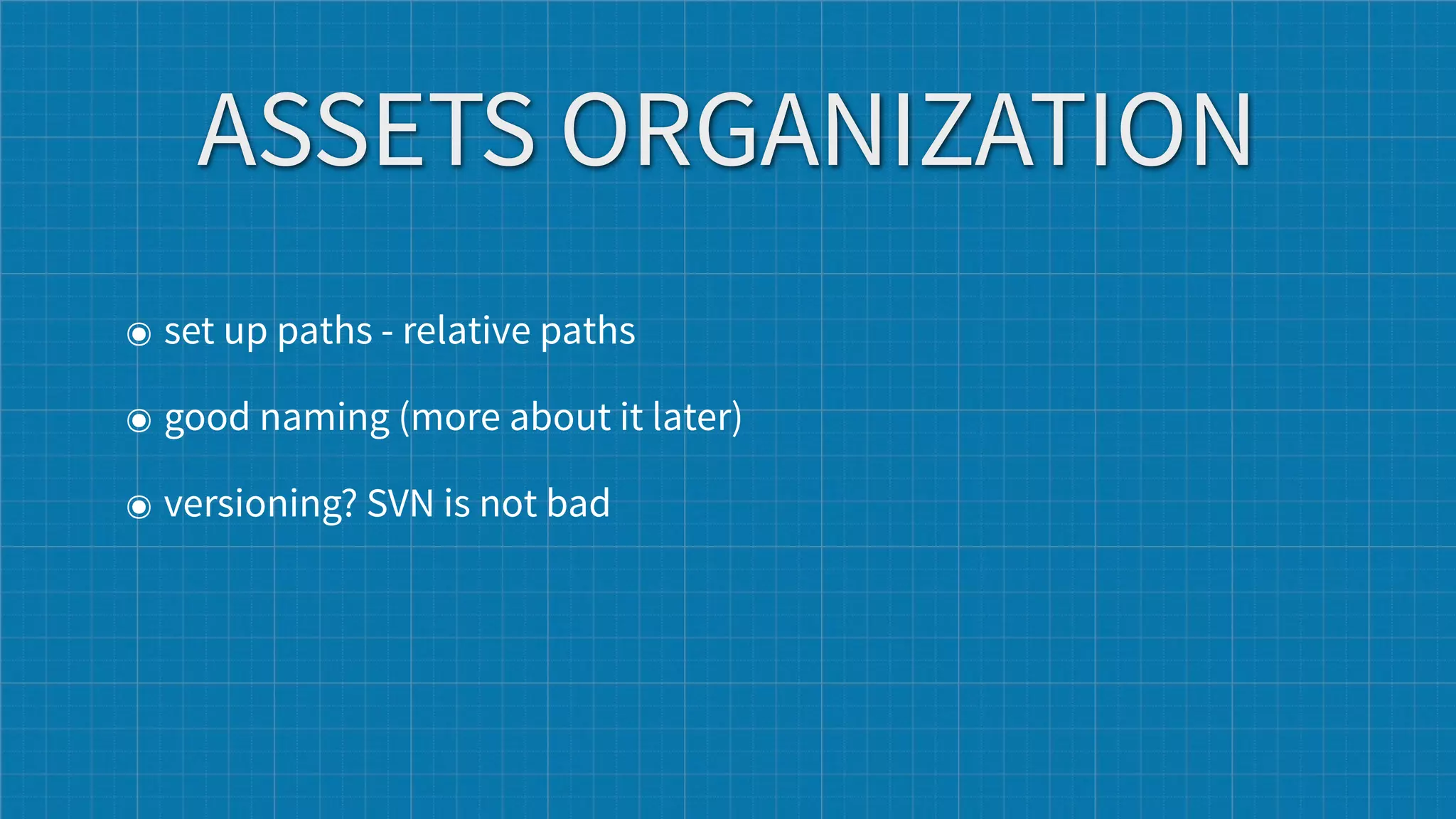 ASSETS ORGANIZATION

◉ set up paths - relative paths

◉ good naming (more about it later)

◉ versioning? SVN is not bad